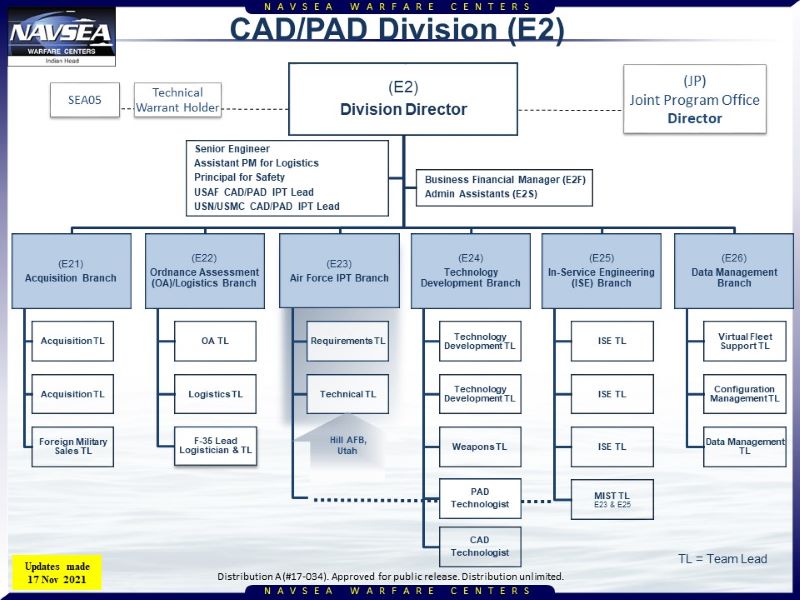 NAVSEA WARFARE CENTERS

NAVSEA
WARFARE CENTERS
Indian Head

CAD/PAD Division (E2)

SEA05

Technical Warrant Holder

(E2)
Division Director

(JP)
Joint Program Office
Director

Senior Engineer
Assistant PM for Logistics
Principal for Safety
USAF CAD/PAD IPT Lead
USN/USMC CAD/PAD IPT Lead

Business Financial Manager (E2F)
Admin Assistants (E2S)

(E21)
Acquisition Branch

Acquisition TL

Acquisition TL

Foreign Military Sales TL

(E22)
Ordnance Assessment (OA)/Logistics Branch

OA TL

Logistics TL

F-35 Lead Logistician & TL

(E23)
Air Force IPT Branch

Requirements TL

Technical TL

Hill AFB, Utah

(E24)
Technology Development Branch

Technology Development TL

Technology Development TL

Weapons TL

PAD Technologist

CAD Technologist

(E25)
In-Service Engineering (ISE) Branch

ISE TL

ISE TL

ISE TL

MIST TL
E23 & E25

(E26)
Data Management Branch

Virtual Fleet Support TL

Configuration Management TL

Data Management TL

TL = Team Lead

Updates made
17 Nov 2021

Distribution A (#17-034). Approved for public release. Distribution unlimited.

NAVSEA WARFARE CENTERS